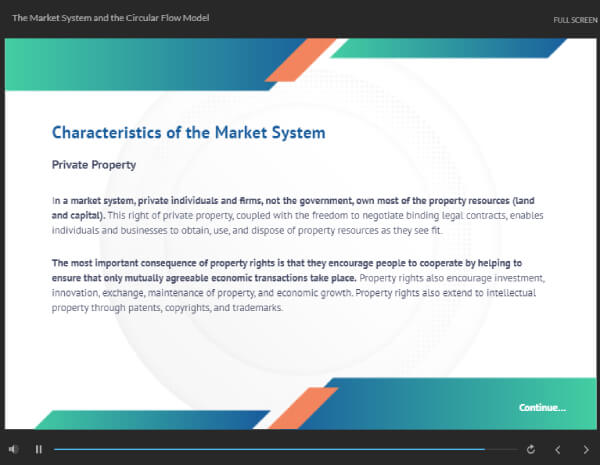 The Market System and the Circular Flow Model

FULL SCREEN

Characteristics of the Market System

Private Property

In a market system, private individuals and firms, not the government, own most of the property resources (land and capital). This right of private property, coupled with the freedom to negotiate binding legal contracts, enables individuals and businesses to obtain, use, and dispose of property resources as they see fit.

The most important consequence of property rights is that they encourage people to cooperate by helping to ensure that only mutually agreeable economic transactions take place. Property rights also encourage investment, innovation, exchange, maintenance of property, and economic growth. Property rights also extend to intellectual property through patents, copyrights, and trademarks.

Continue...